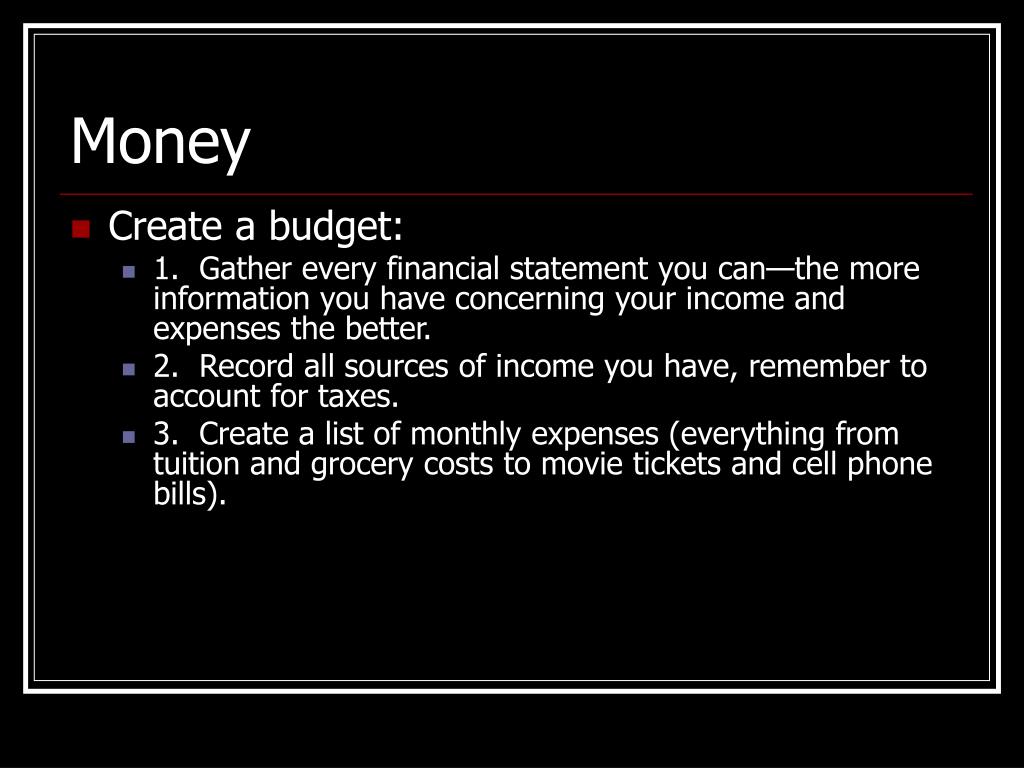 Money

Create a budget:

1. Gather every financial statement you can—the more information you have concerning your income and expenses the better.

2. Record all sources of income you have, remember to account for taxes.

3. Create a list of monthly expenses (everything from tuition and grocery costs to movie tickets and cell phone bills).